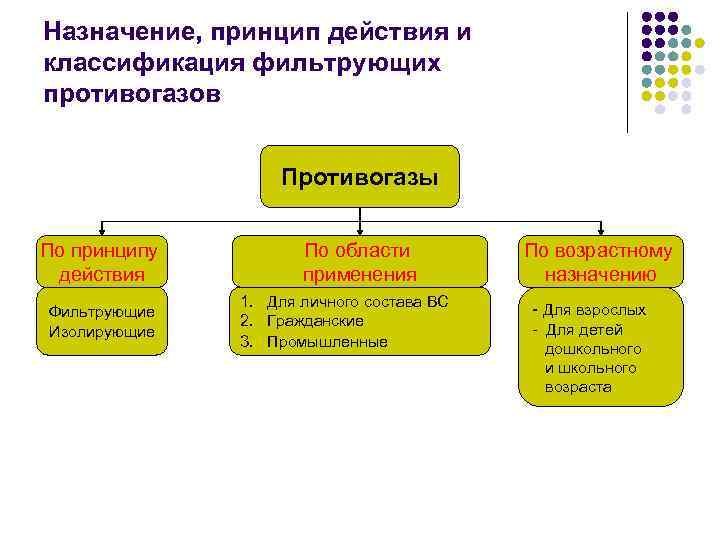 Назначение, принцип действия и классификация фильтрующих противогазов

Противогазы

По принципу действия

Фильтрующие
Изолирующие

По области применения

1. Для личного состава ВС
2. Гражданские
3. Промышленные

По возрастному назначению

- Для взрослых
- Для детей дошкольного и школьного возраста